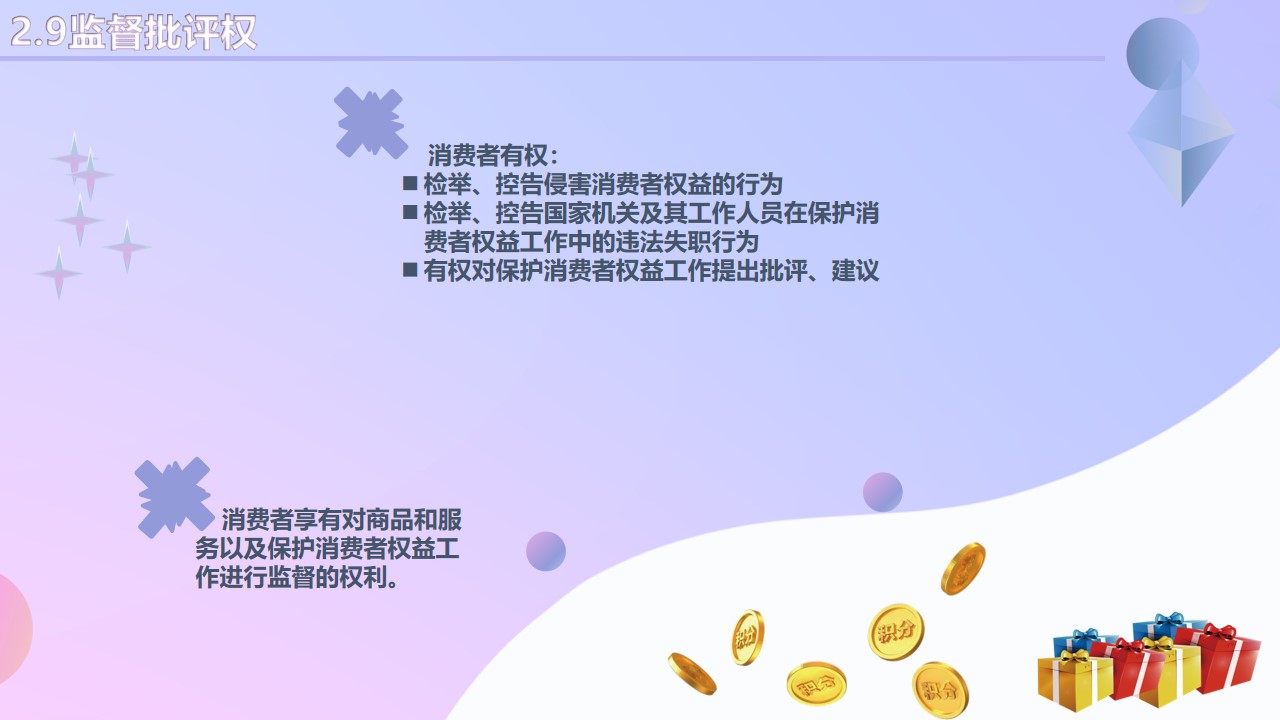 2.9监督批评权

消费者有权：
■ 检举、控告侵害消费者权益的行为
■ 检举、控告国家机关及其工作人员在保护消费者权益工作中的违法失职行为
■ 有权对保护消费者权益工作提出批评、建议

消费者享有对商品和服务以及保护消费者权益工作进行监督的权利。

积分

积分

积分

积分